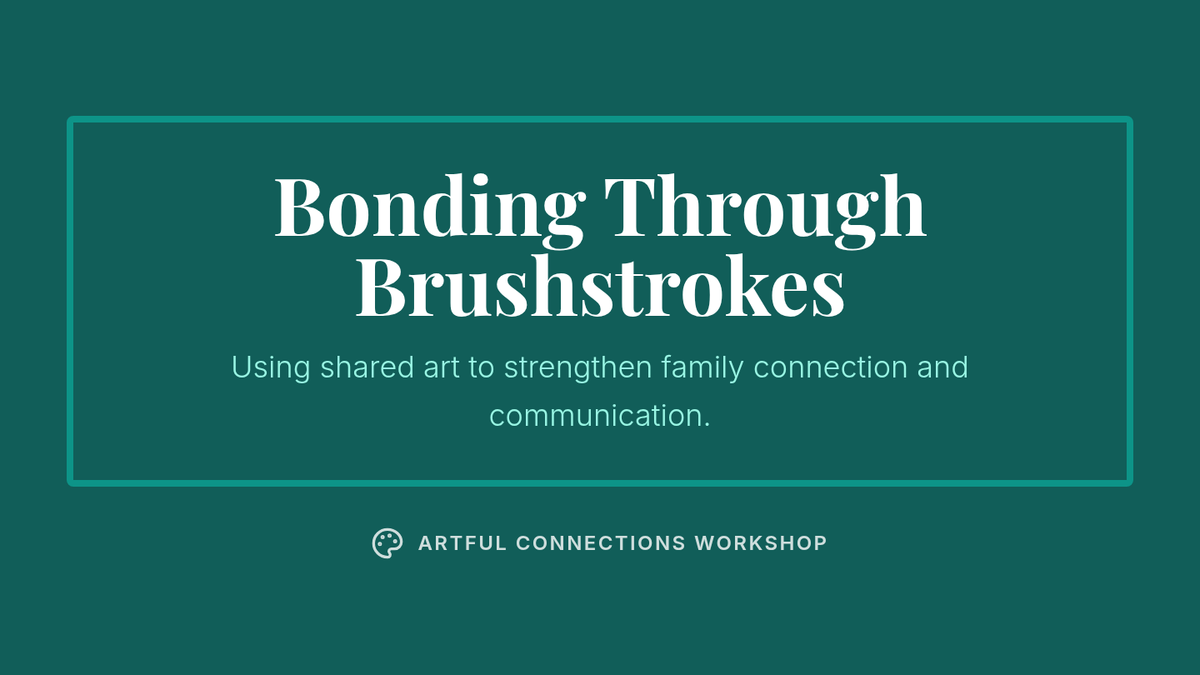 Bonding Through Brushstrokes

Using shared art to strengthen family connection and communication.

ARTFUL CONNECTIONS WORKSHOP